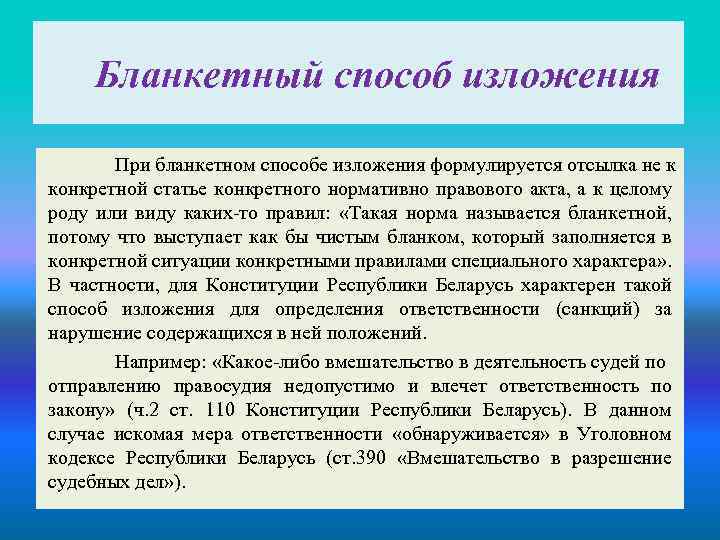 Бланкетный способ изложения

При бланкетном способе изложения формулируется отсылка не к конкретной статье конкретного нормативно правового акта, а к целому роду или виду каких-то правил: «Такая норма называется бланкетной, потому что выступает как бы чистым бланком, который заполняется в конкретной ситуации конкретными правилами специального характера». В частности, для Конституции Республики Беларусь характерен такой способ изложения для определения ответственности (санкций) за нарушение содержащихся в ней положений.

Например: «Какое-либо вмешательство в деятельность судей по отправлению правосудия недопустимо и влечет ответственность по закону» (ч.2 ст. 110 Конституции Республики Беларусь). В данном случае искомая мера ответственности «обнаруживается» в Уголовном кодексе Республики Беларусь (ст.390 «Вмешательство в разрешение судебных дел»).